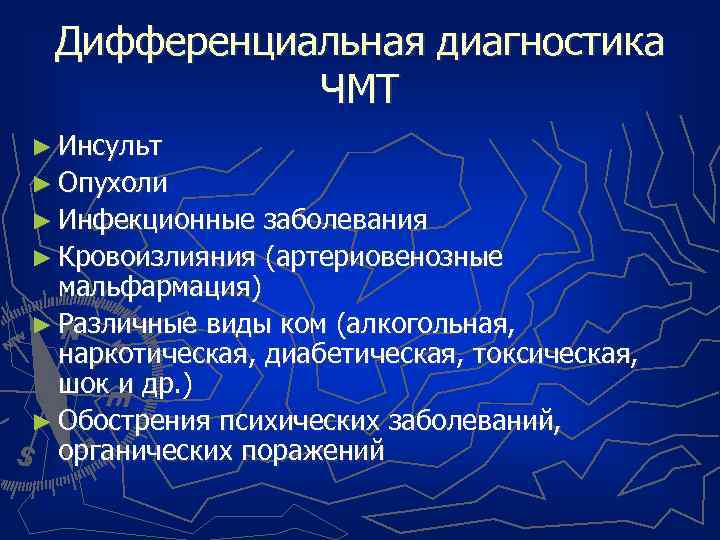 Дифференциальная диагностика ЧМТ

► Инсульт
► Опухоли
► Инфекционные заболевания
► Кровоизлияния (артериовенозные мальфармация)
► Различные виды ком (алкогольная, наркотическая, диабетическая, токсическая, шок и др.)
► Обострения психических заболеваний, органических поражений